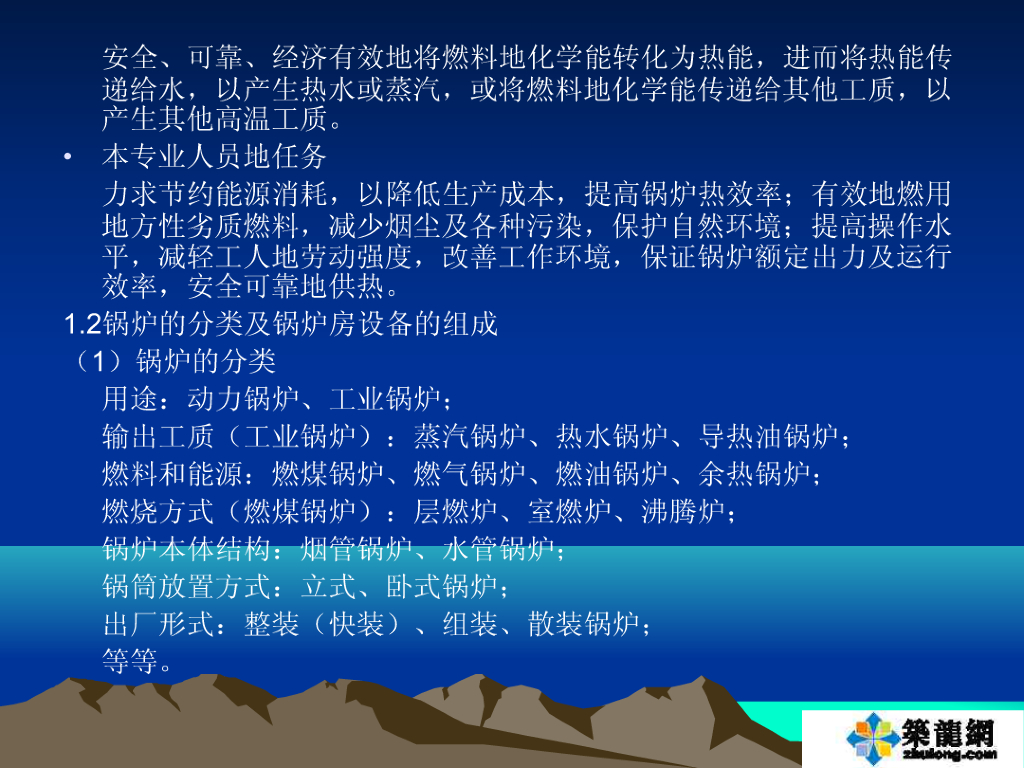 安全、可靠、经济有效地将燃料地化学能转化为热能，进而将热能传递给水，以产生热水或蒸汽，或将燃料地化学能传递给其他工质，以产生其他高温工质。

• 本专业人员地任务

力求节约能源消耗，以降低生产成本，提高锅炉热效率；有效地燃用地方性劣质燃料，减少烟尘及各种污染，保护自然环境；提高操作水平，减轻工人地劳动强度，改善工作环境，保证锅炉额定出力及运行效率，安全可靠地供热。

1.2锅炉的分类及锅炉房设备的组成

（1）锅炉的分类

用途：动力锅炉、工业锅炉；

输出工质（工业锅炉）：蒸汽锅炉、热水锅炉、导热油锅炉；

燃料和能源：燃煤锅炉、燃气锅炉、燃油锅炉、余热锅炉；

燃烧方式（燃煤锅炉）：层燃炉、室燃炉、沸腾炉；

锅炉本体结构：烟管锅炉、水管锅炉；

锅筒放置方式：立式、卧式锅炉；

出厂形式：整装（快装）、组装、散装锅炉；

等等。

築龍網
zhulong.com